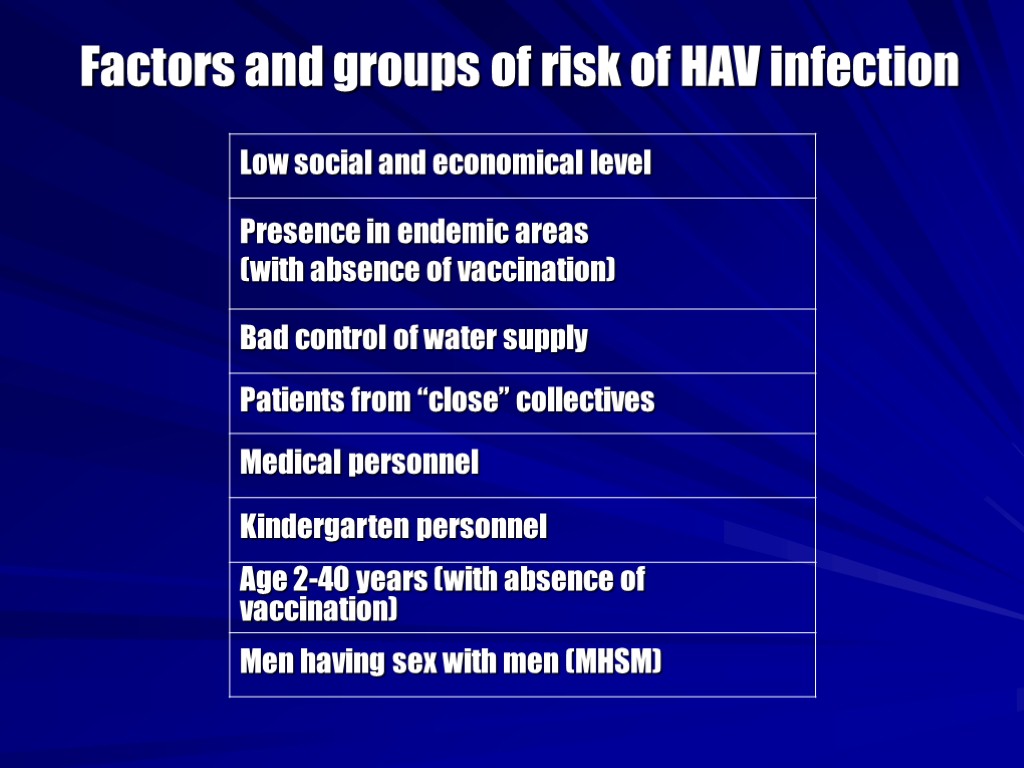 Factors and groups of risk of HAV infection

| Low social and economical level |
|---|
| Presence in endemic areas (with absence of vaccination) |
| Bad control of water supply |
| Patients from “close” collectives |
| Medical personnel |
| Kindergarten personnel |
| Age 2-40 years (with absence of vaccination) |
| Men having sex with men (MHSM) |